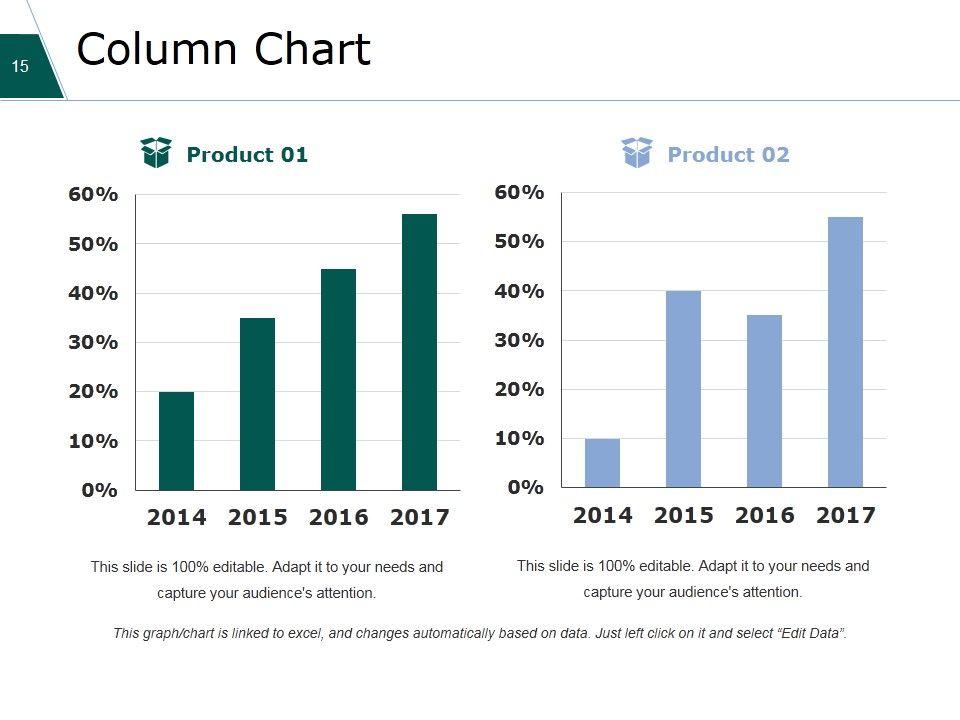 15

Column Chart

Product 01

60%
50%
40%
30%
20%
10%
0%

2014 2015 2016 2017

This slide is 100% editable. Adapt it to your needs and capture your audience's attention.

Product 02

60%
50%
40%
30%
20%
10%
0%

2014 2015 2016 2017

This slide is 100% editable. Adapt it to your needs and capture your audience's attention.

This graph/chart is linked to excel, and changes automatically based on data. Just left click on it and select “Edit Data”.